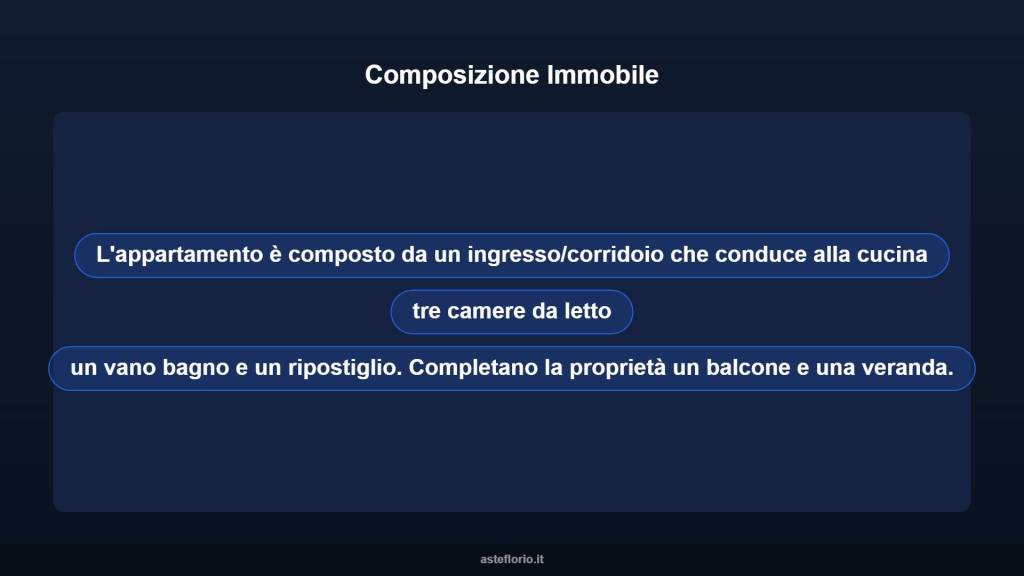 Composizione Immobile

L'appartamento è composto da un ingresso/corridoio che conduce alla cucina

tre camere da letto

un vano bagno e un ripostiglio. Completano la proprietà un balcone e una veranda.

asteflorio.it